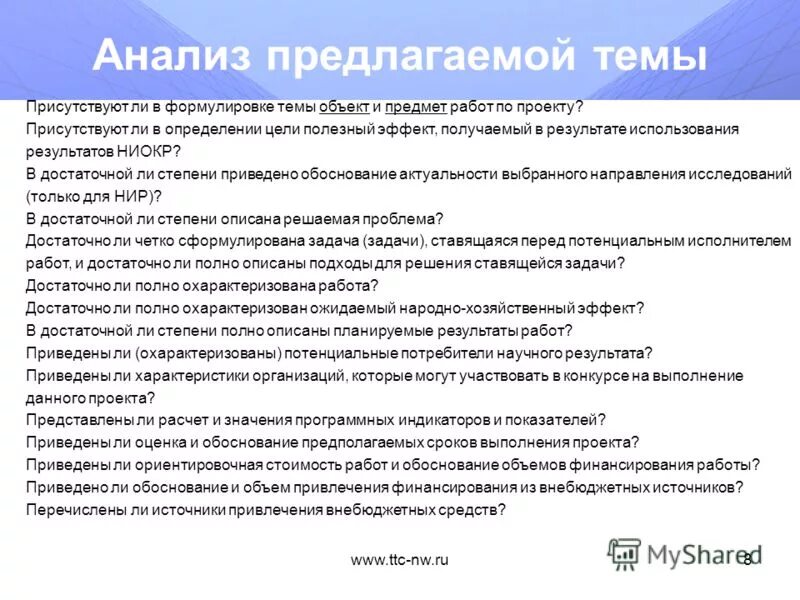 Анализ предлагаемой темы

Присутствуют ли в формулировке темы объект и предмет работ по проекту?
Присутствуют ли в определении цели полезный эффект, получаемый в результате использования результатов НИОКР?
В достаточной ли степени приведено обоснование актуальности выбранного направления исследований (только для НИР)?
В достаточной ли степени описана решаемая проблема?
Достаточно ли четко сформулирована задача (задачи), ставящаяся перед потенциальным исполнителем работ, и достаточно ли полно описаны подходы для решения ставящейся задачи?
Достаточно ли полно охарактеризована работа?
Достаточно ли полно охарактеризован ожидаемый народно-хозяйственный эффект?
В достаточной ли степени полно описаны планируемые результаты работ?
Приведены ли (охарактеризованы) потенциальные потребители научного результата?
Приведены ли характеристики организаций, которые могут участвовать в конкурсе на выполнение данного проекта?
Представлены ли расчет и значения программных индикаторов и показателей?
Приведены ли оценка и обоснование предполагаемых сроков выполнения проекта?
Приведены ли ориентировочная стоимость работ и обоснование объемов финансирования работы?
Приведено ли обоснование и объем привлечения финансирования из внебюджетных источников?
Перечислены ли источники привлечения внебюджетных средств?

www.ttc-nw.ru

MyShared

8